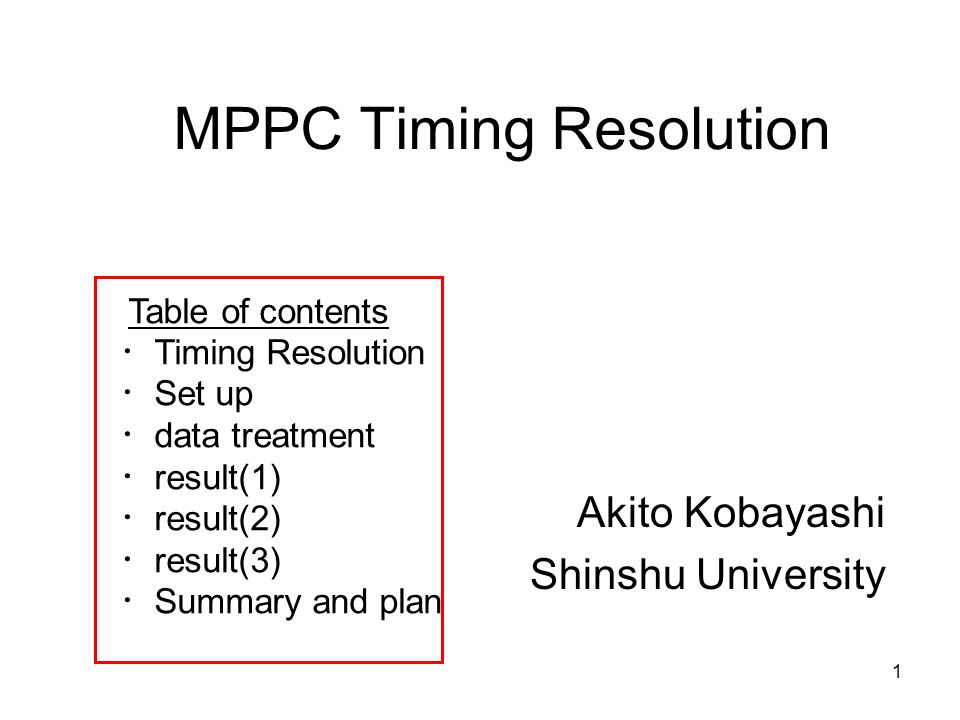 MPPC Timing Resolution

Table of contents
・ Timing Resolution
・ Set up
・ data treatment
・ result(1)
・ result(2)
・ result(3)
・ Summary and plan

Akito Kobayashi
Shinshu University

1